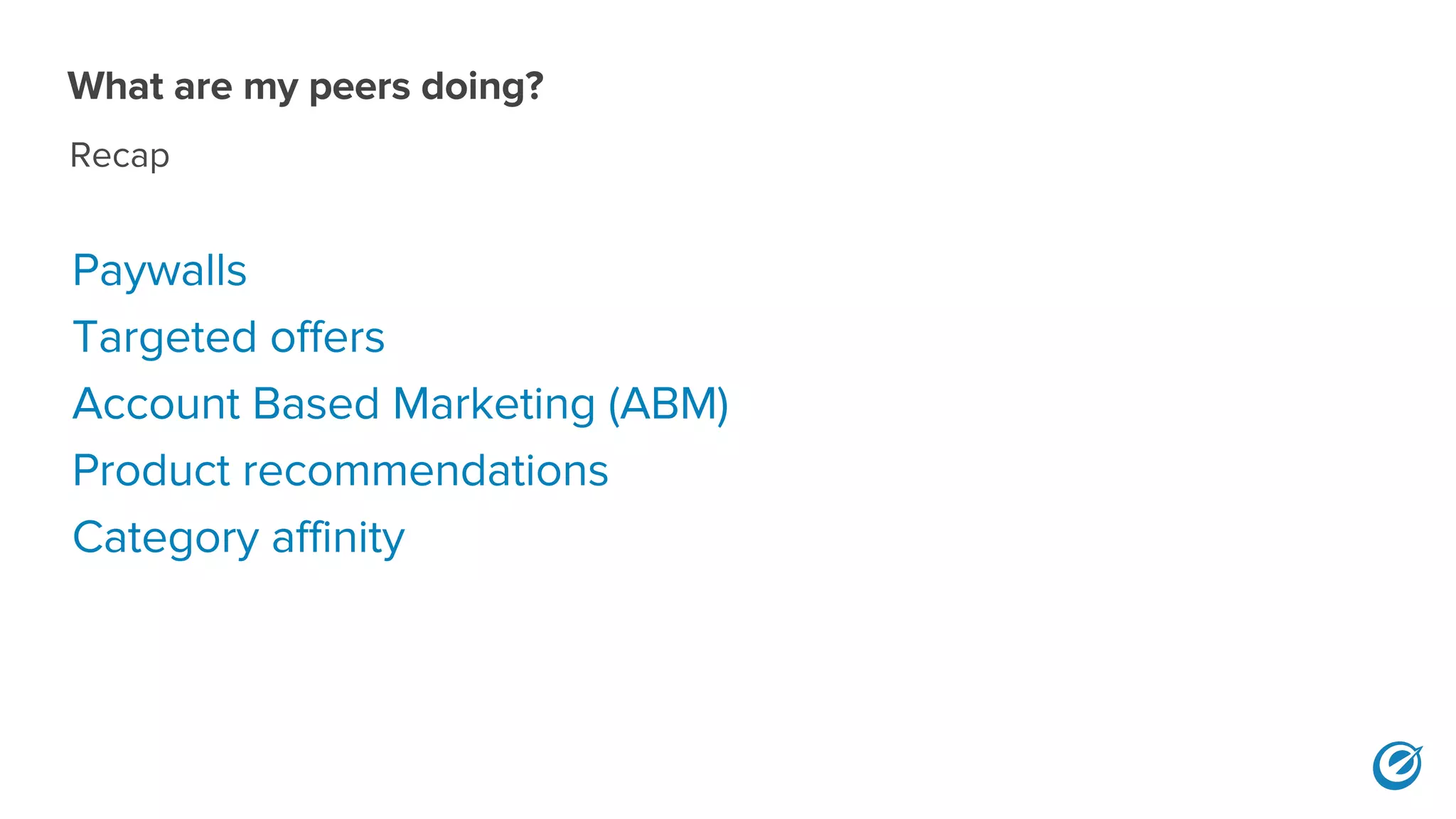 What are my peers doing?

Recap

Paywalls

Targeted offers

Account Based Marketing (ABM)

Product recommendations

Category affinity